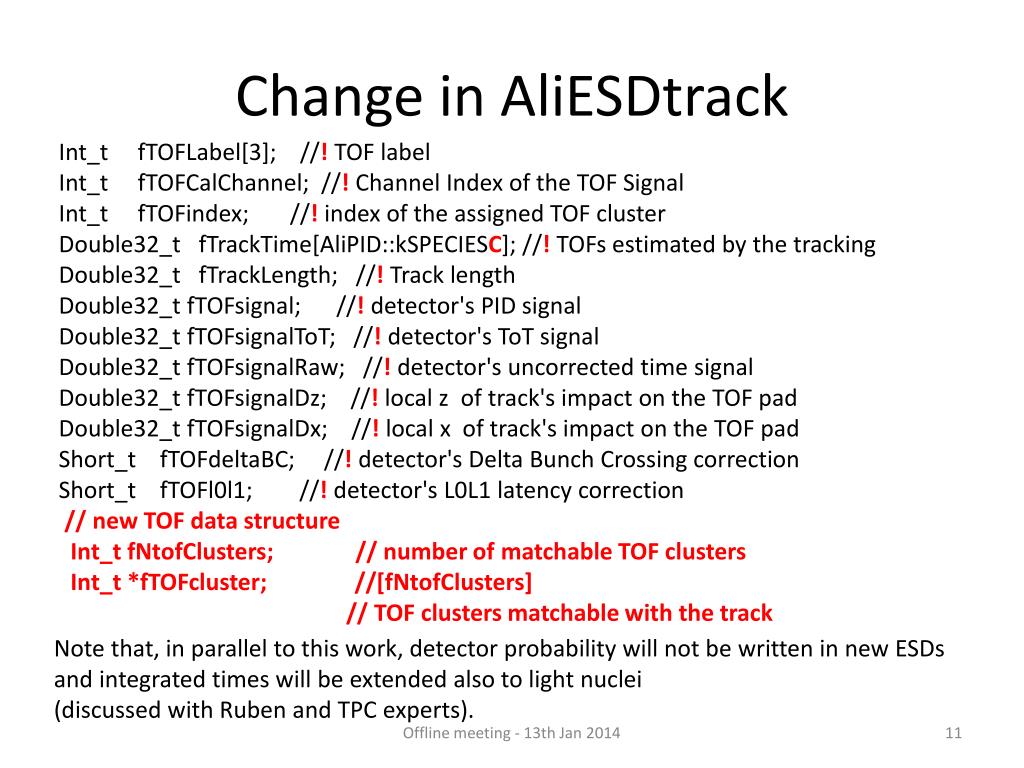 Change in AliESDtrack

Int_t fTOFLabel[3]; //! TOF label
Int_t fTOFCalChannel; //! Channel Index of the TOF Signal
Int_t fTOFindex; //! index of the assigned TOF cluster
Double32_t fTrackTime[AliPID::kSPECIESC]; //! TOFs estimated by the tracking
Double32_t fTrackLength; //! Track length
Double32_t fTOFsignal; //! detector's PID signal
Double32_t fTOFsignalToT; //! detector's ToT signal
Double32_t fTOFsignalRaw; //! detector's uncorrected time signal
Double32_t fTOFsignalDz; //! local z of track's impact on the TOF pad
Double32_t fTOFsignalDx; //! local x of track's impact on the TOF pad
Short_t fTOFdeltaBC; //! detector's Delta Bunch Crossing correction
Short_t fTOFl0l1; //! detector's L0L1 latency correction
// new TOF data structure
Int_t fNtofClusters; // number of matchable TOF clusters
Int_t *fTOFcluster; //[fNtofClusters]
// TOF clusters matchable with the track

Note that, in parallel to this work, detector probability will not be written in new ESDs and integrated times will be extended also to light nuclei
(discussed with Ruben and TPC experts).

Offline meeting - 13th Jan 2014

11